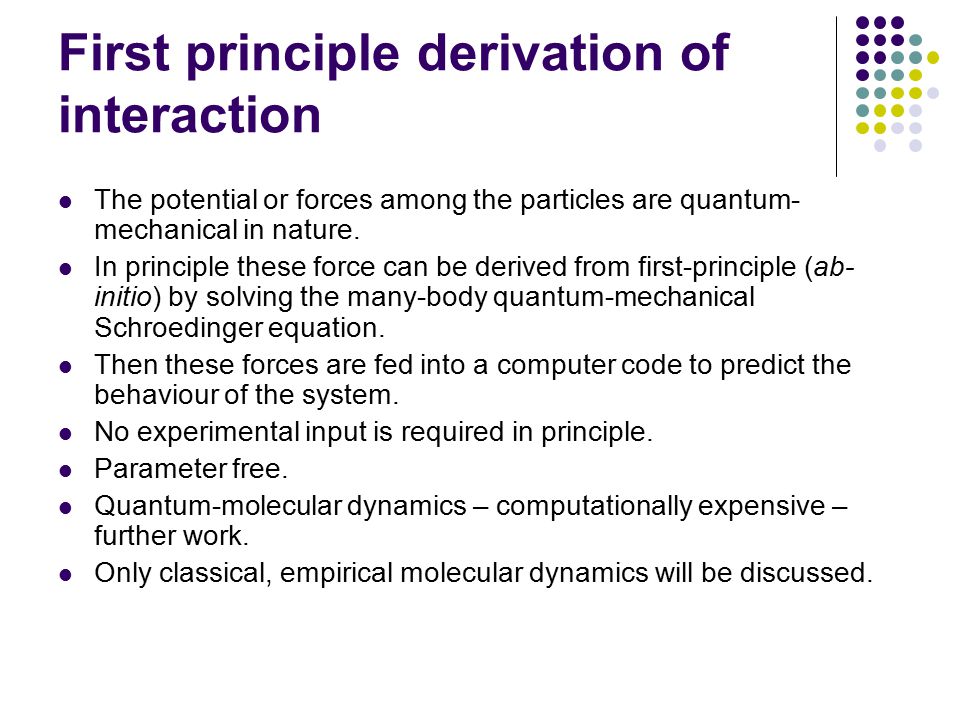 First principle derivation of interaction

- The potential or forces among the particles are quantum-mechanical in nature.
- In principle these force can be derived from first-principle (ab-initio) by solving the many-body quantum-mechanical Schroedinger equation.
- Then these forces are fed into a computer code to predict the behaviour of the system.
- No experimental input is required in principle.
- Parameter free.
- Quantum-molecular dynamics – computationally expensive – further work.
- Only classical, empirical molecular dynamics will be discussed.